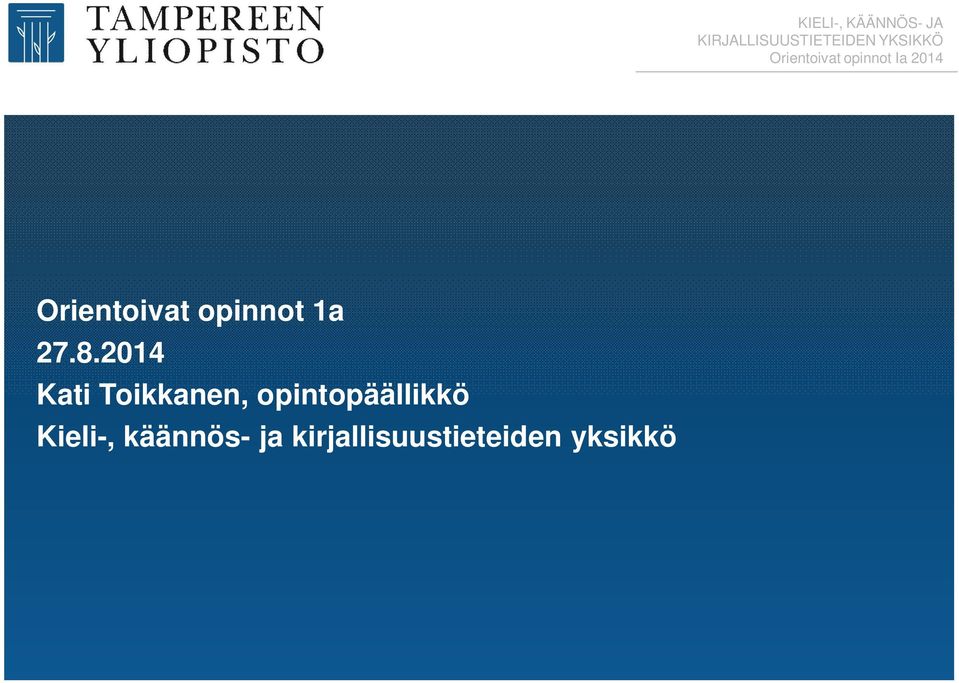 TAMPEREEN YLIOPISTO

KIELI-, KÄÄNNÖS- JA KIRJALLISUUSTIETEIDEN YKSIKKÖ
Orientoivat opinnot Ia 2014

Orientoivat opinnot 1a
27.8.2014
Kati Toikkanen, opintopäällikkö
Kieli-, käännös- ja kirjallisuustieteiden yksikkö